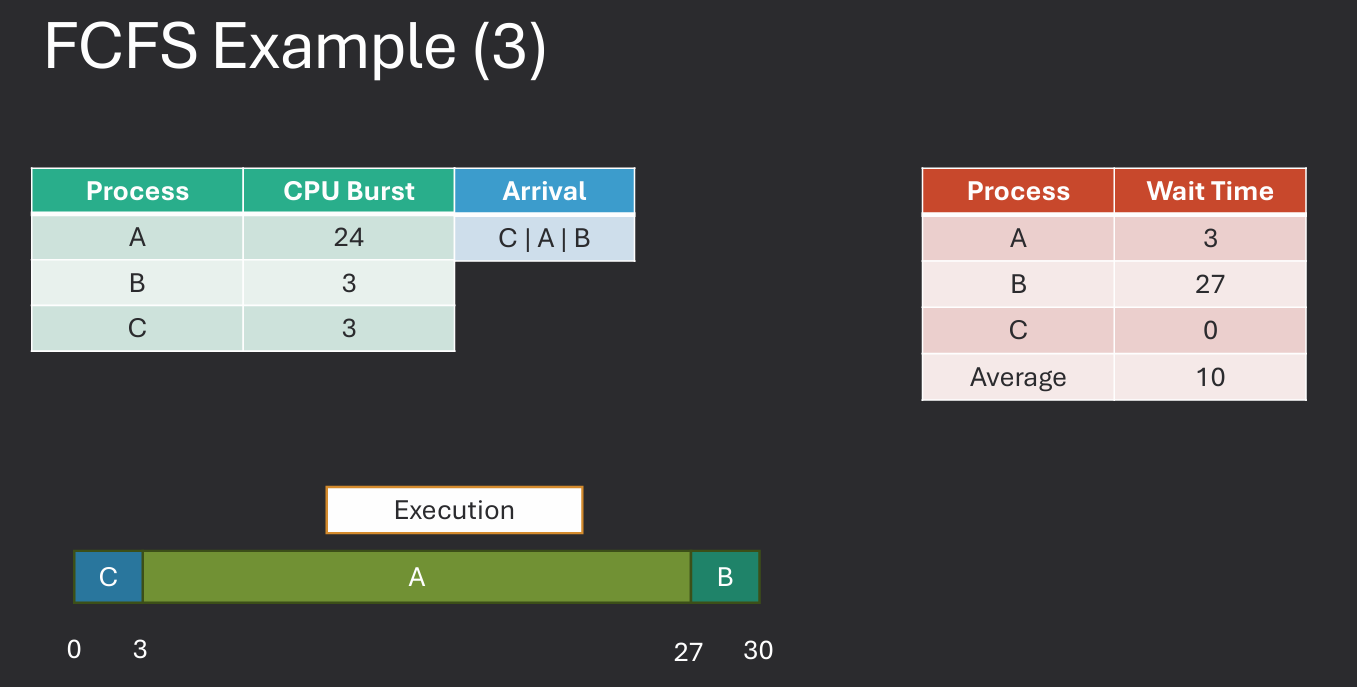 FCFS Example (3)

| Process | CPU Burst | Arrival |
|---|---|---|
| A | 24 | C \| A \| B |
| B | 3 | |
| C | 3 | |

| Process | Wait Time |
|---|---|
| A | 3 |
| B | 27 |
| C | 0 |
| Average | 10 |

Execution

C A B

0 3 27 30